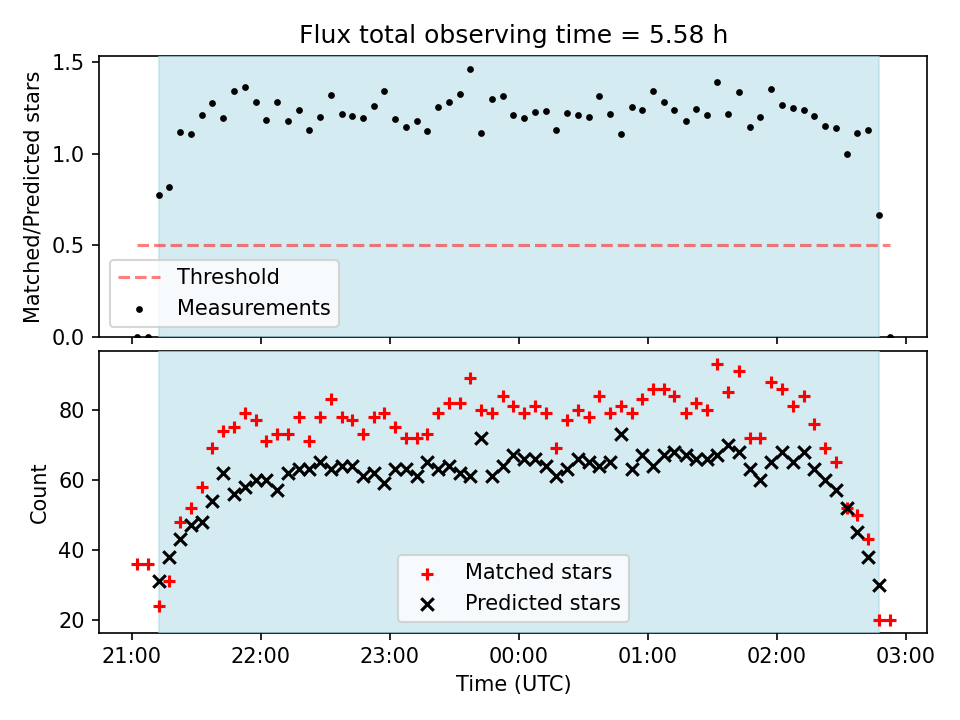 Flux total observing time = 5.58 h

Matched/Predicted stars

1.5
1.0
0.5
0.0

Threshold
Measurements

Count

80
60
40
20

Matched stars
Predicted stars

21:00 22:00 23:00 00:00 01:00 02:00 03:00

Time (UTC)